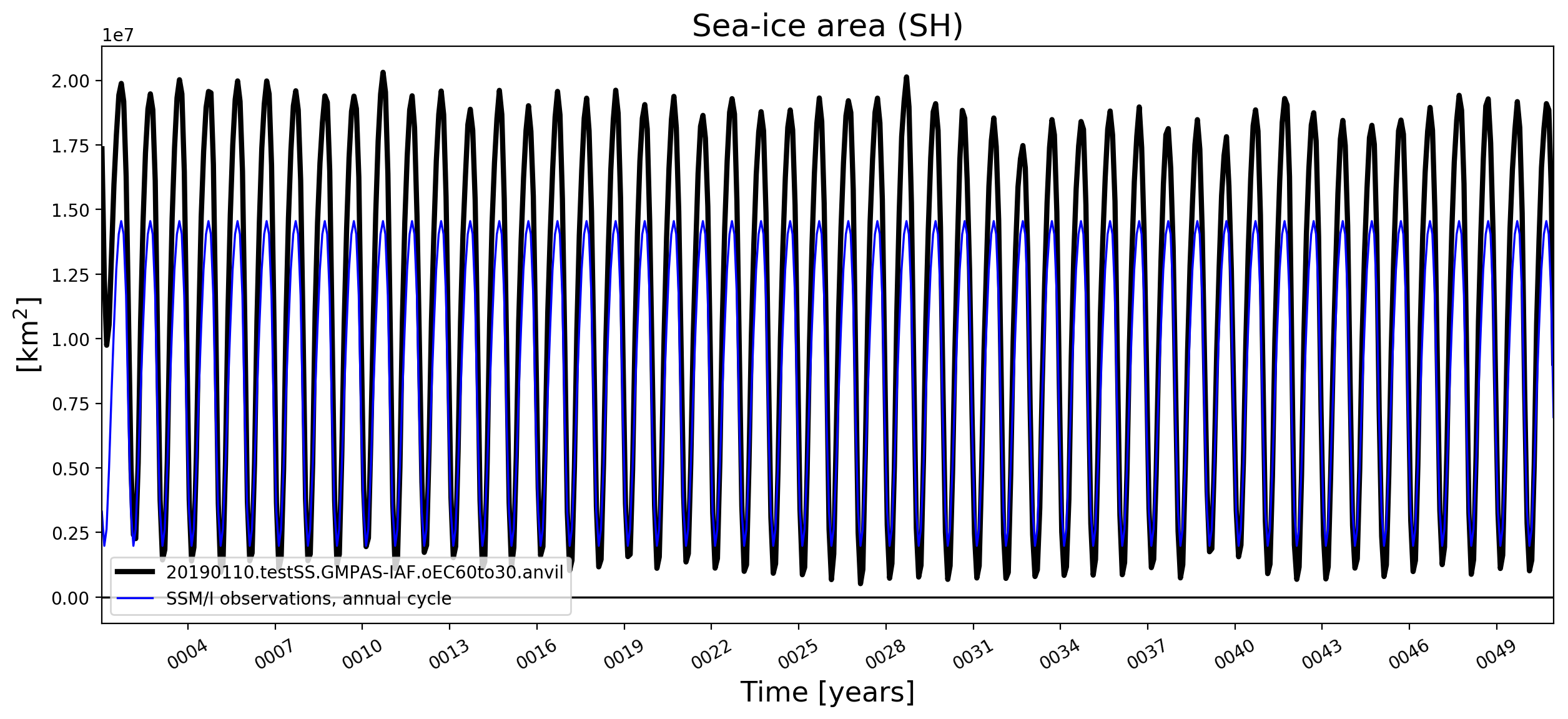 Sea-ice area (SH)

1e7

2.00
1.75
1.50
1.25
1.00
0.75
0.50
0.25
0.00

[km$^2$]

20190110.testSS.GMPAS-IAF.oEC60to30.anvil
SSM/I observations, annual cycle

0004
0007
0010
0013
0016
0019
0022
0025
0028
0031
0034
0037
0040
0043
0046
0049

Time [years]